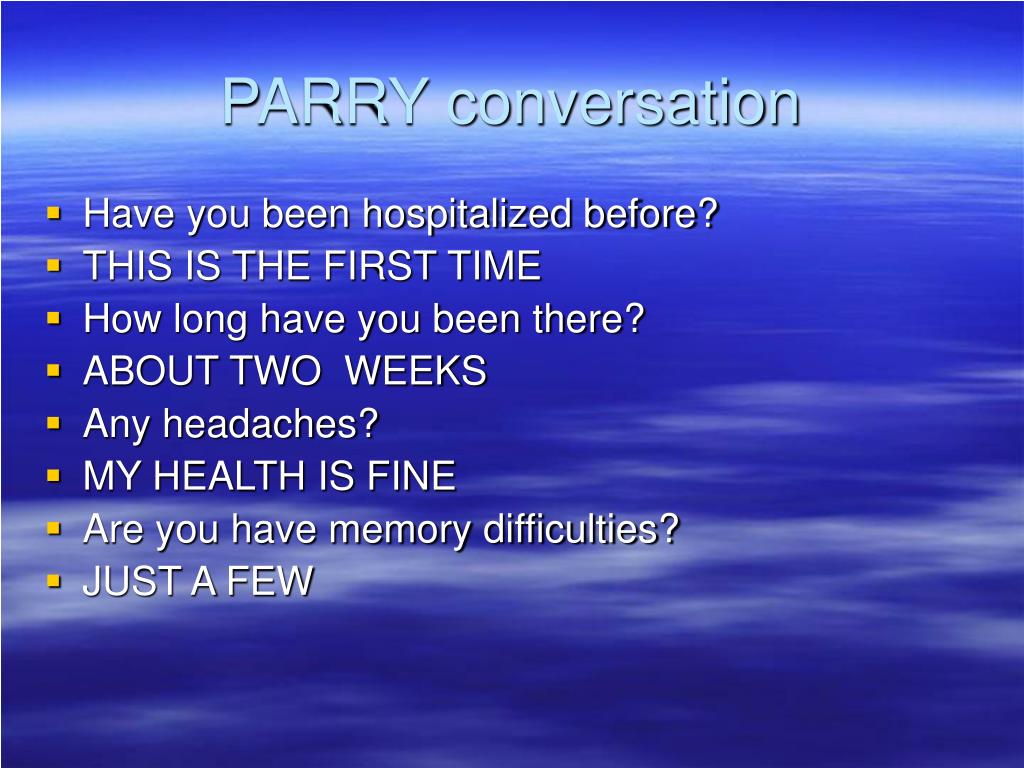 PARRY conversation

- Have you been hospitalized before?
- THIS IS THE FIRST TIME
- How long have you been there?
- ABOUT TWO  WEEKS
- Any headaches?
- MY HEALTH IS FINE
- Are you have memory difficulties?
- JUST A FEW